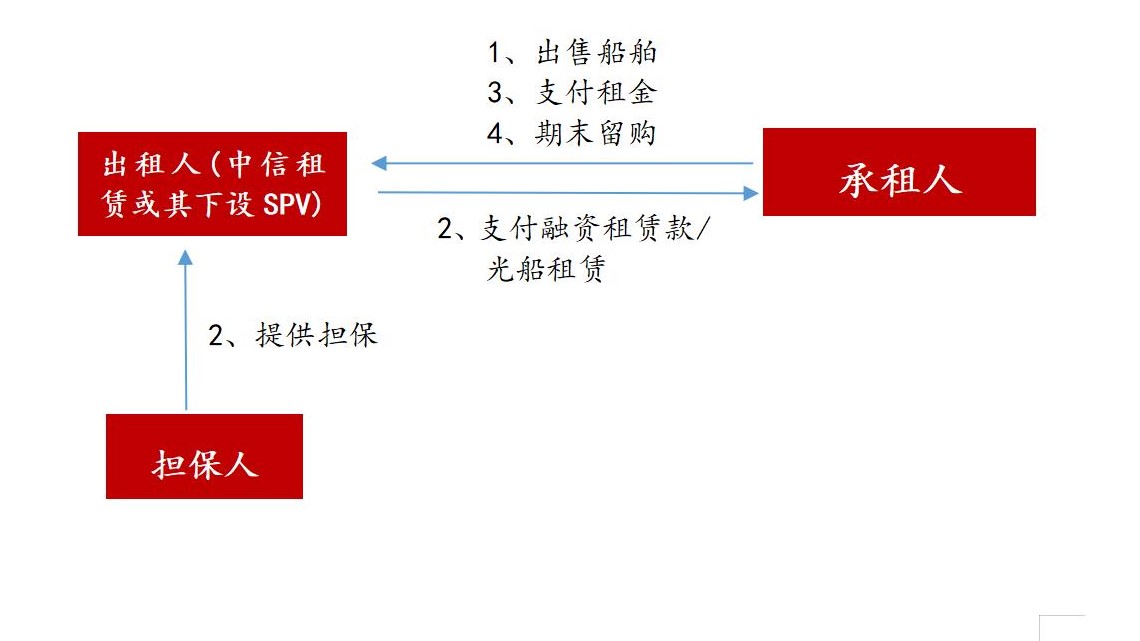 1、出售船舶
3、支付租金
4、期末留购

出租人(中信租赁或其下设 SPV)

承租人

2、支付融资租赁款/光船租赁

2、提供担保

担保人